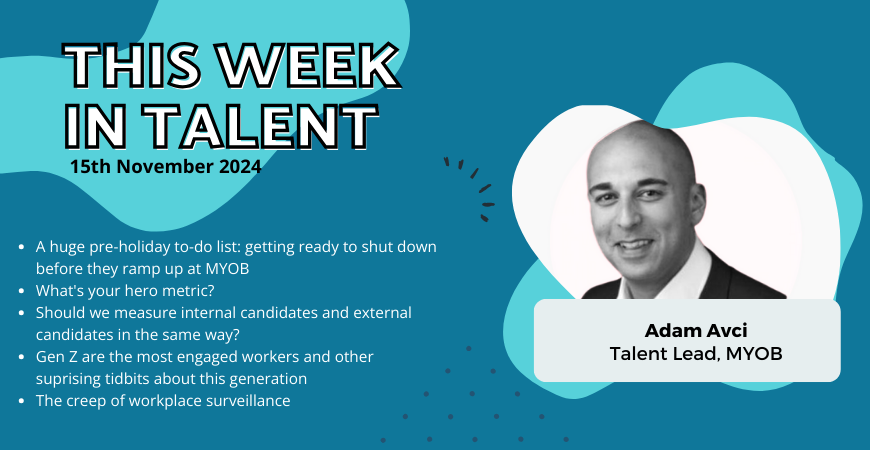 THIS WEEK IN TALENT
15th November 2024

- A huge pre-holiday to-do list: getting ready to shut down before they ramp up at MYOB
- What's your hero metric?
- Should we measure internal candidates and external candidates in the same way?
- Gen Z are the most engaged workers and other suprising tidbits about this generation
- The creep of workplace surveillance

Adam Avci
Talent Lead, MYOB